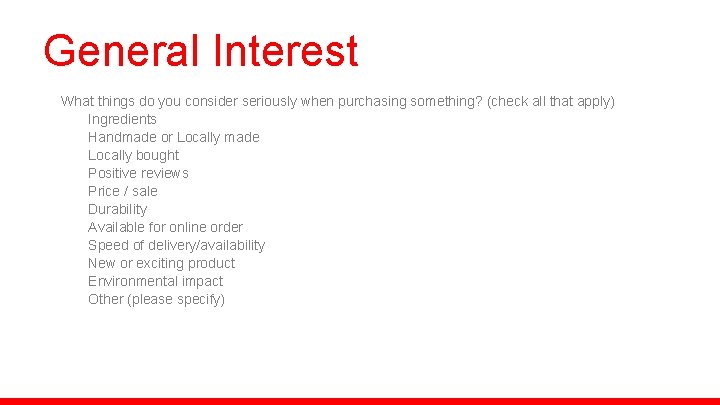 General Interest

What things do you consider seriously when purchasing something? (check all that apply)

Ingredients
Handmade or Locally made
Locally bought
Positive reviews
Price / sale
Durability
Available for online order
Speed of delivery/availability
New or exciting product
Environmental impact
Other (please specify)